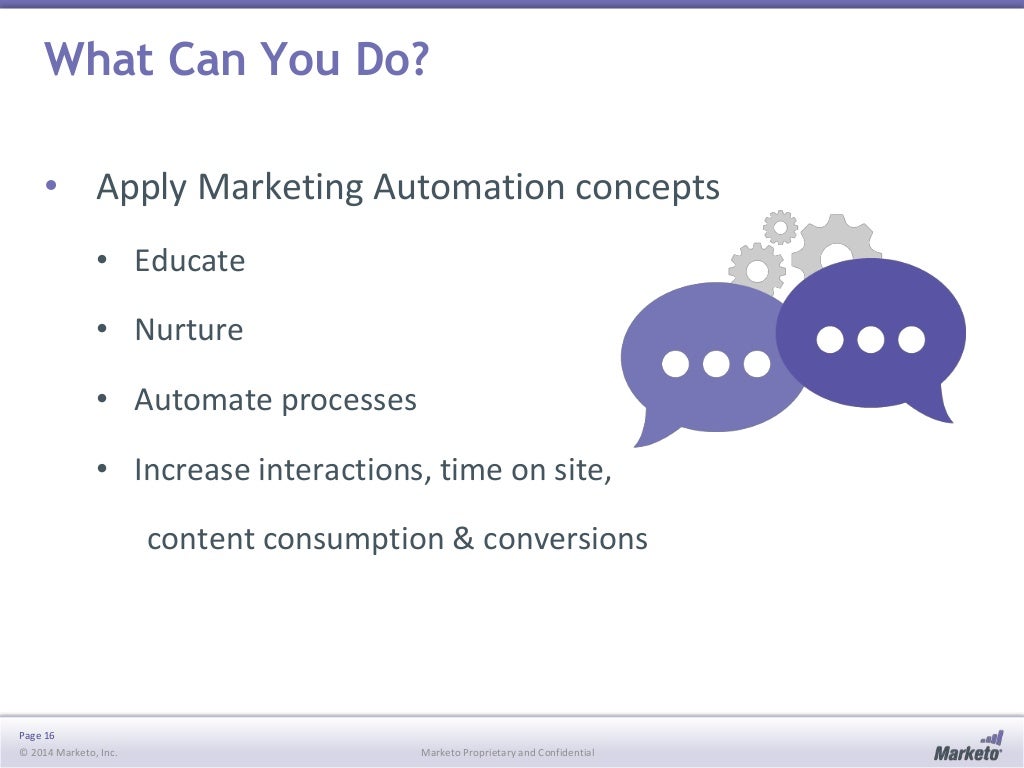 What Can You Do?

• Apply Marketing Automation concepts
 • Educate
 • Nurture
 • Automate processes
 • Increase interactions, time on site, content consumption & conversions

Page 16
© 2014 Marketo, Inc.
Marketo Proprietary and Confidential
Marketo